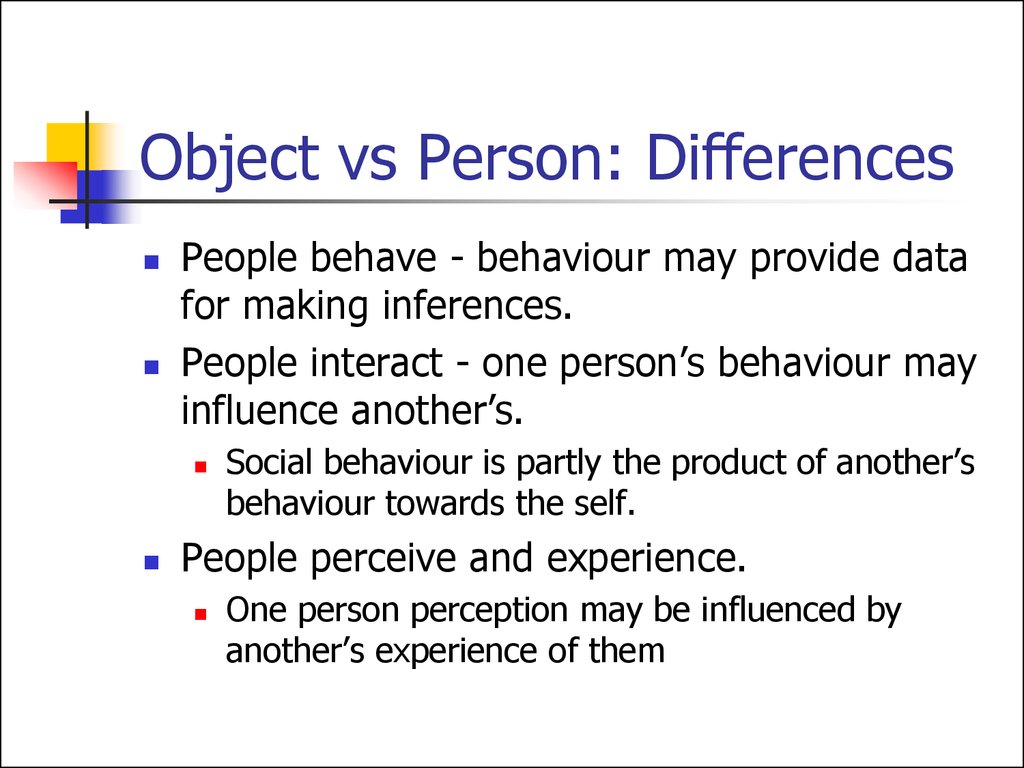 Object vs Person: Differences

- People behave - behaviour may provide data for making inferences.
- People interact - one person’s behaviour may influence another’s.
  - Social behaviour is partly the product of another’s behaviour towards the self.
- People perceive and experience.
  - One person perception may be influenced by another’s experience of them